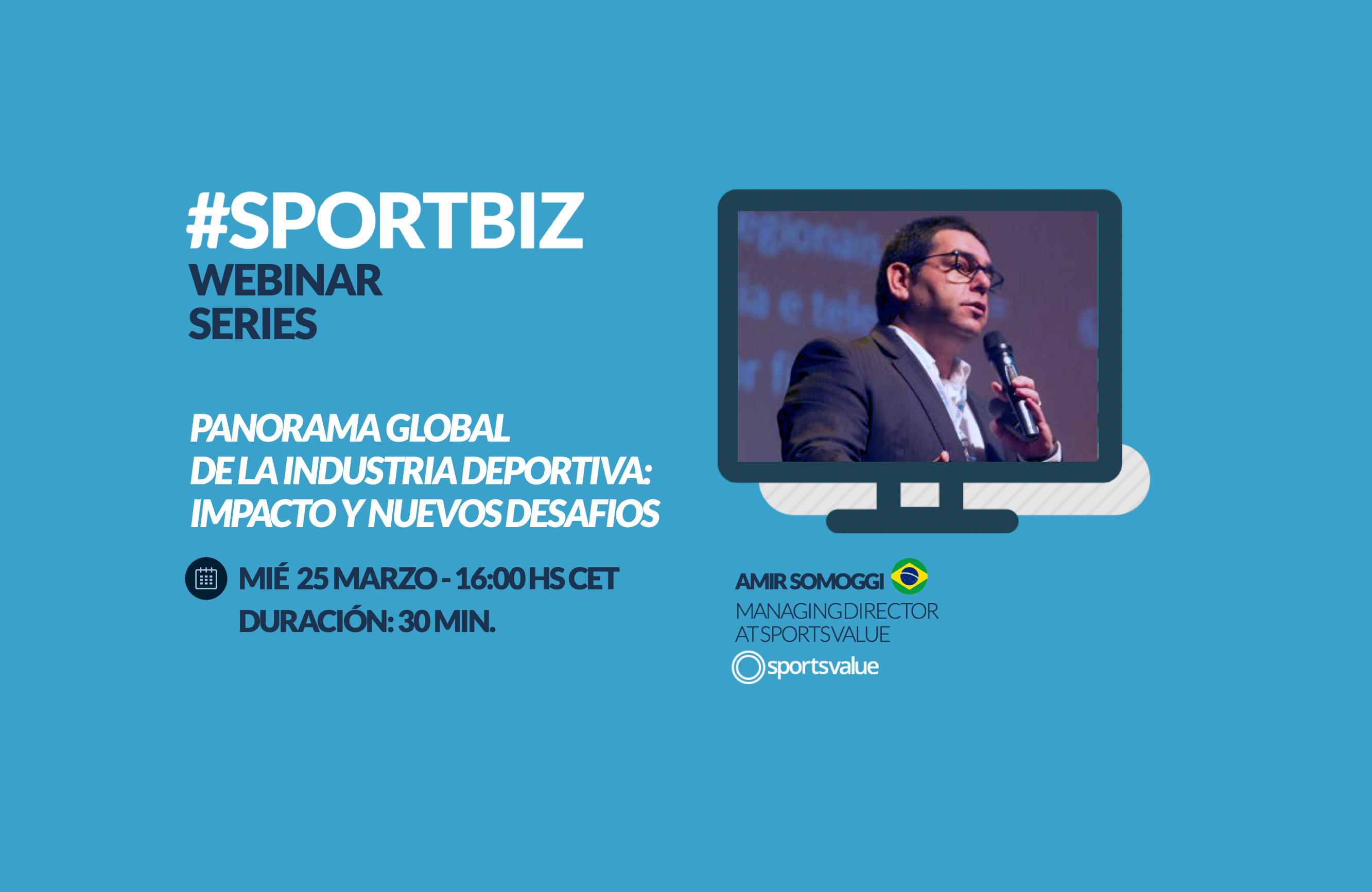 #SPORTBIZ
WEBINAR
SERIES

PANORAMA GLOBAL
DE LA INDUSTRIA DEPORTIVA:
IMPACTO Y NUEVOS DESAFIOS

MIÉ 25 MARZO - 16:00 HS CET
DURACIÓN: 30 MIN.

AMIR SOMOGGI
MANAGING DIRECTOR
AT SPORTSVALUE
sportsvalue